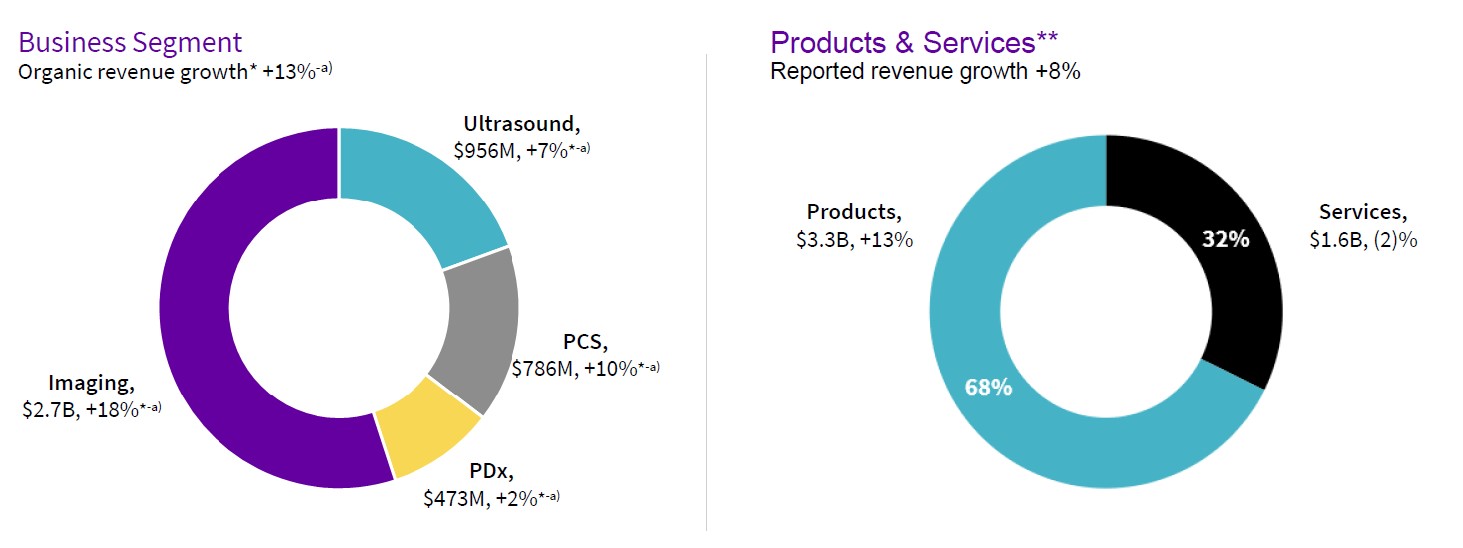 Business Segment
Organic revenue growth* +13%$^{-a)}$

Ultrasound,
\$956M, +7%$^{*-a)}$

PCS,
\$786M, +10%$^{*-a)}$

PDx,
\$473M, +2%$^{*-a)}$

Imaging,
\$2.7B, +18%$^{*-a)}$

Products & Services**
Reported revenue growth +8%

Products,
\$3.3B, +13%

Services,
\$1.6B, (2)%

32%

68%